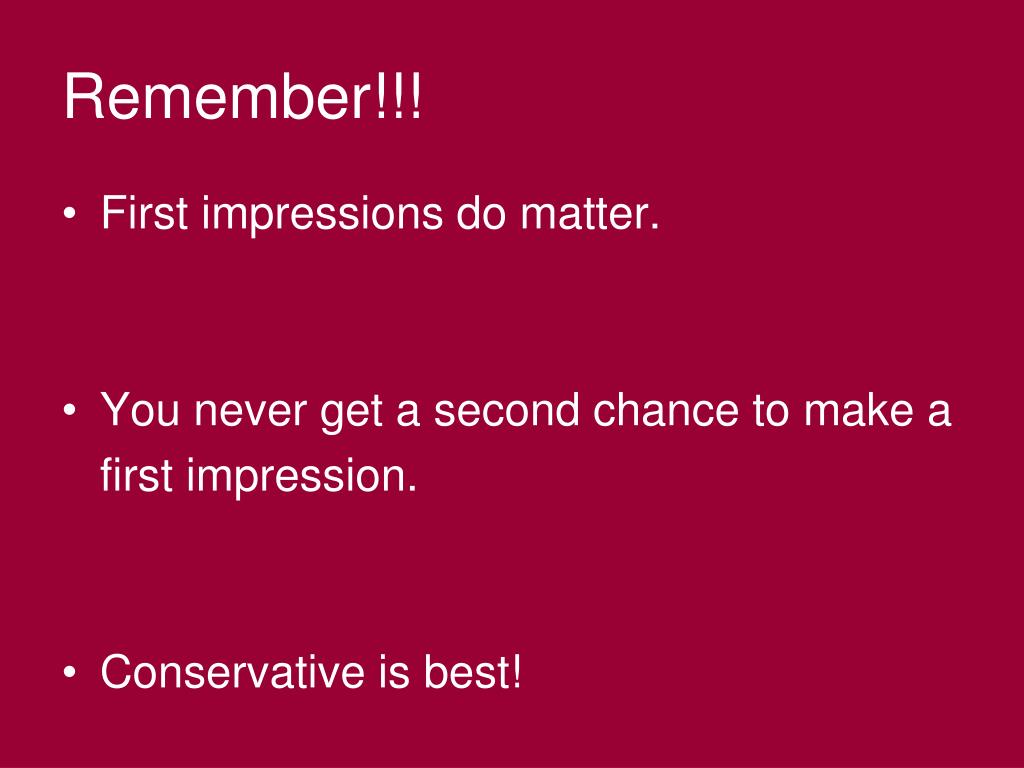 Remember!!!

• First impressions do matter.

• You never get a second chance to make a first impression.

• Conservative is best!